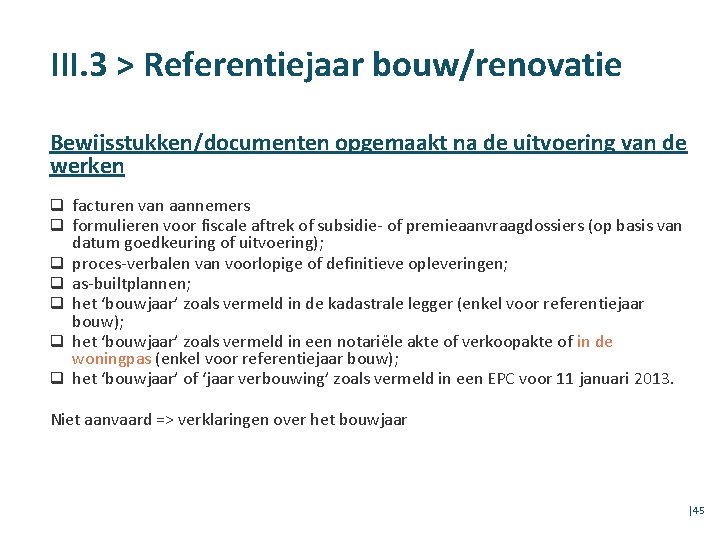 III.3 > Referentiejaar bouw/renovatie

Bewijsstukken/documenten opgemaakt na de uitvoering van de werken

❑ facturen van aannemers
❑ formulieren voor fiscale aftrek of subsidie- of premieaanvraagdossiers (op basis van datum goedkeuring of uitvoering);
❑ proces-verbalen van voorlopige of definitieve opleveringen;
❑ as-builtplannen;
❑ het ‘bouwjaar’ zoals vermeld in de kadastrale legger (enkel voor referentiejaar bouw);
❑ het ‘bouwjaar’ zoals vermeld in een notariële akte of verkoopakte of in de woningpas (enkel voor referentiejaar bouw);
❑ het ‘bouwjaar’ of ‘jaar verbouwing’ zoals vermeld in een EPC voor 11 januari 2013.

Niet aanvaard => verklaringen over het bouwjaar

|45